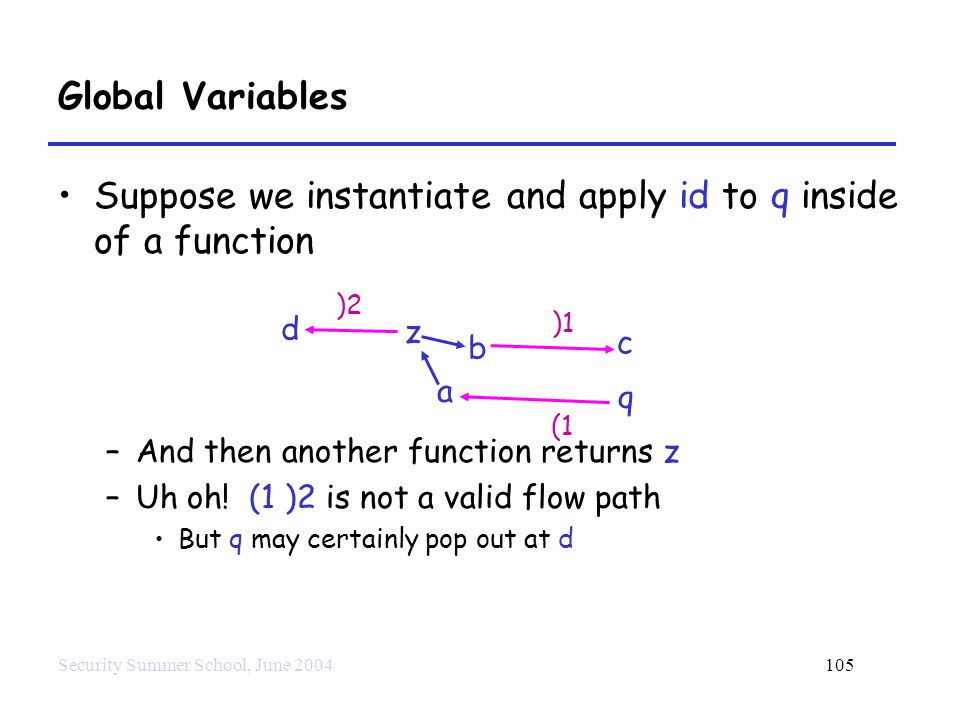 Global Variables

• Suppose we instantiate and apply id to q inside of a function

)2
d z b )1 c
a q
(1

– And then another function returns z
– Uh oh! (1 )2 is not a valid flow path
• But q may certainly pop out at d

Security Summer School, June 2004

105